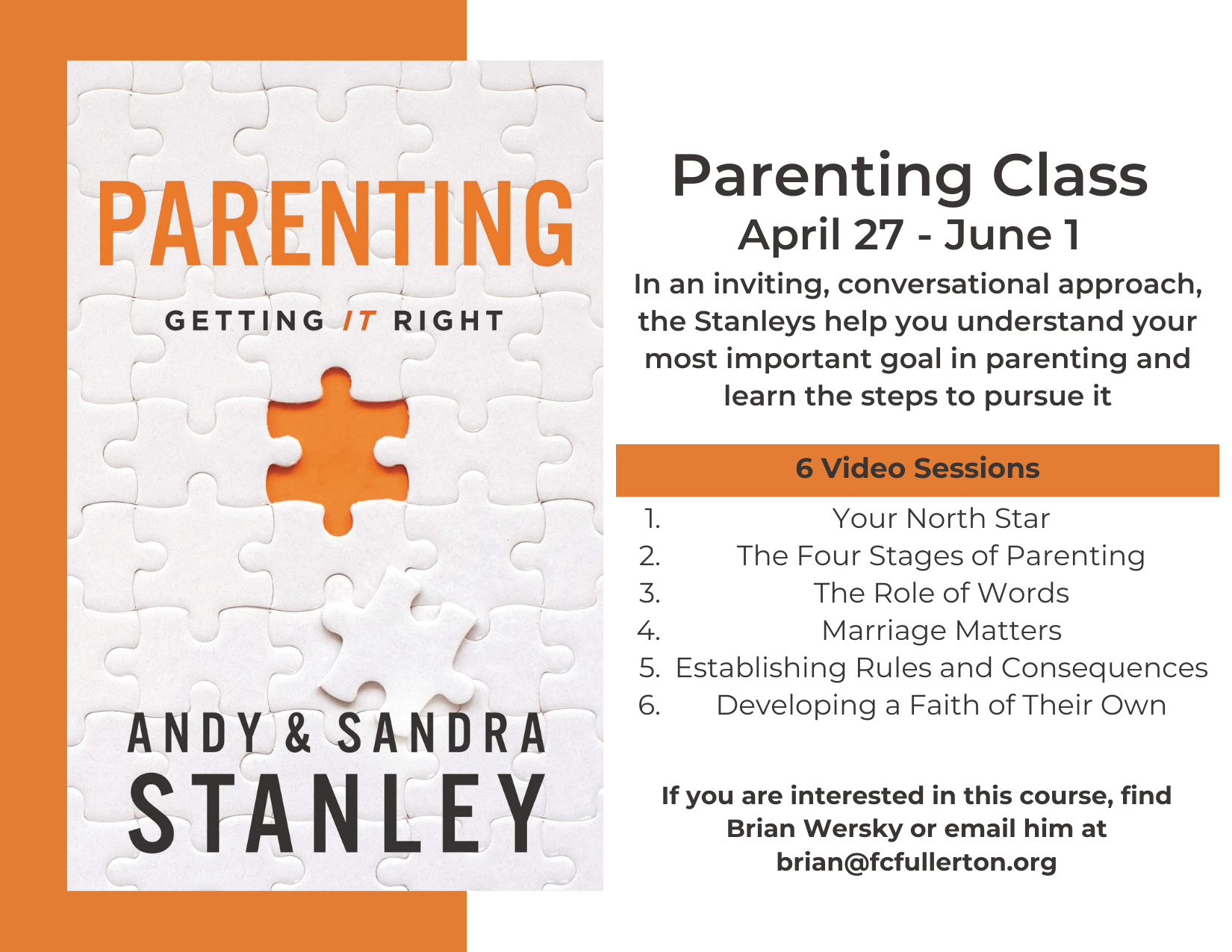 PARENTING

GETTING IT RIGHT

ANDY & SANDRA
STANLEY

Parenting Class
April 27 - June 1

In an inviting, conversational approach, the Stanleys help you understand your most important goal in parenting and learn the steps to pursue it

6 Video Sessions

1. Your North Star
2. The Four Stages of Parenting
3. The Role of Words
4. Marriage Matters
5. Establishing Rules and Consequences
6. Developing a Faith of Their Own

If you are interested in this course, find Brian Wersky or email him at brian@fcfullerton.org